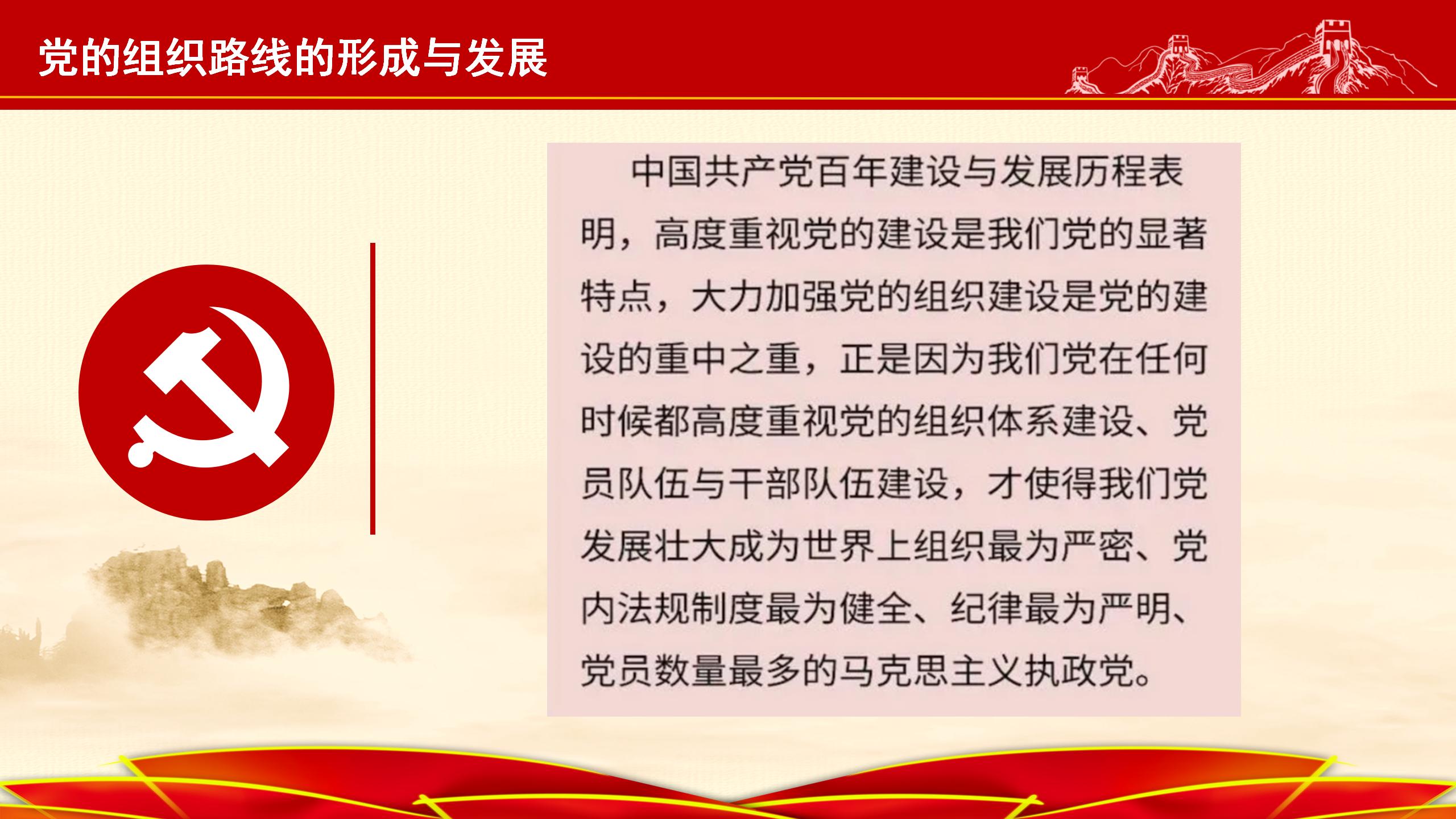 党的组织路线的形成与发展

中国共产党百年建设与发展历程表明，高度重视党的建设是我们党的显著特点，大力加强党的组织建设是党的建设的重中之重，正是因为我们党在任何时候都高度重视党的组织体系建设、党员队伍与干部队伍建设，才使得我们党发展壮大成为世界上组织最为严密、党内法规制度最为健全、纪律最为严明、党员数量最多的马克思主义执政党。